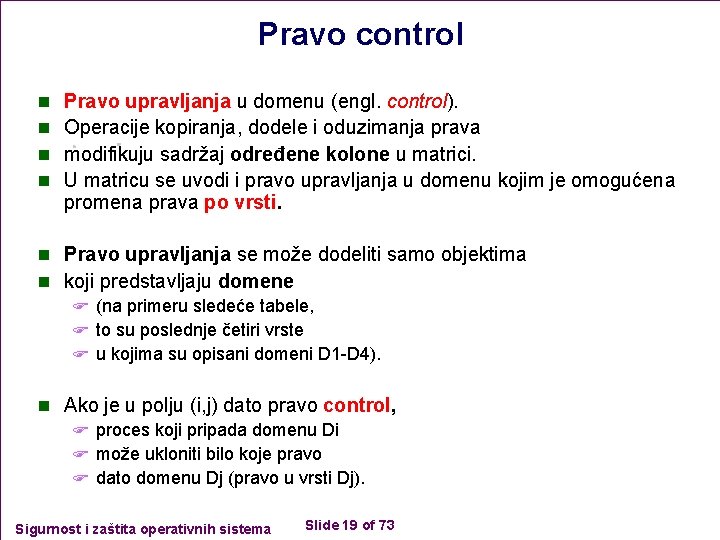 Pravo control

Pravo upravljanja u domenu (engl. control).
Operacije kopiranja, dodele i oduzimanja prava
modifikuju sadržaj određene kolone u matrici.
U matricu se uvodi i pravo upravljanja u domenu kojim je omogućena promena prava po vrsti.

Pravo upravljanja se može dodeliti samo objektima
koji predstavljaju domene
(na primeru sledeće tabele,
to su poslednje četiri vrste
u kojima su opisani domeni D1-D4).

Ako je u polju (i,j) dato pravo control,
proces koji pripada domenu Di
može ukloniti bilo koje pravo
dato domenu Dj (pravo u vrsti Dj).

Sigurnost i zaštita operativnih sistema
Slide 19 of 73